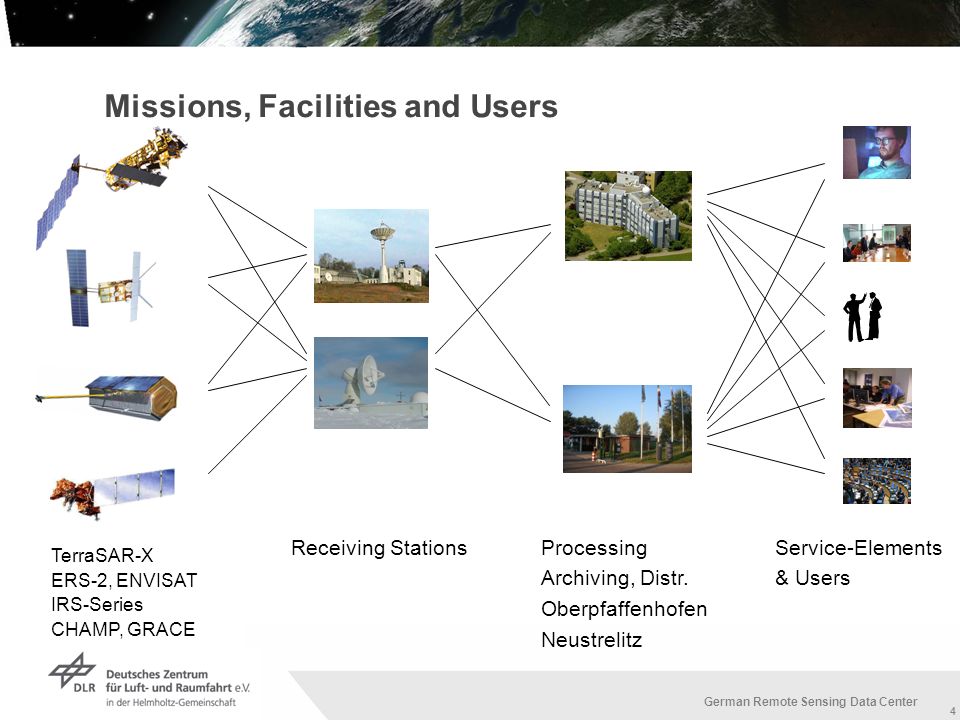 Missions, Facilities and Users

TerraSAR-X
ERS-2, ENVISAT
IRS-Series
CHAMP, GRACE

Receiving Stations

Processing
Archiving, Distr.
Oberpfaffenhofen
Neustrelitz

Service-Elements
& Users

DLR Deutsches Zentrum für Luft- und Raumfahrt e.V.
in der Helmholtz-Gemeinschaft

German Remote Sensing Data Center

4